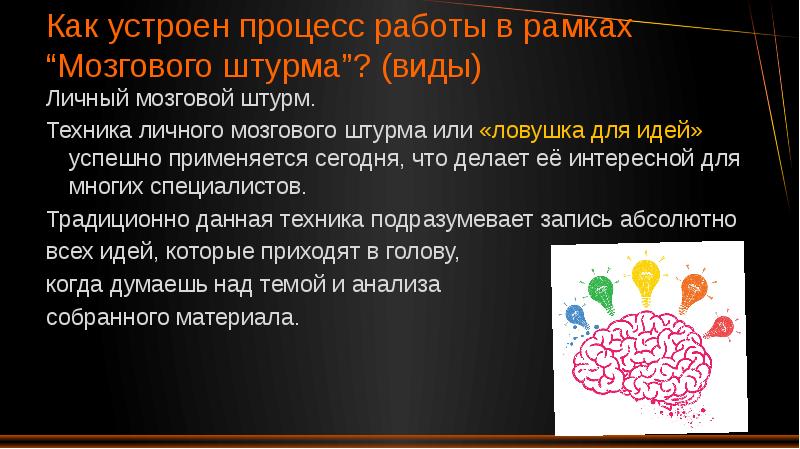 Как устроен процесс работы в рамках “Мозгового штурма”? (виды)

Личный мозговой штурм.

Техника личного мозгового штурма или «ловушка для идей» успешно применяется сегодня, что делает её интересной для многих специалистов.

Традиционно данная техника подразумевает запись абсолютно всех идей, которые приходят в голову, когда думаешь над темой и анализа собранного материала.